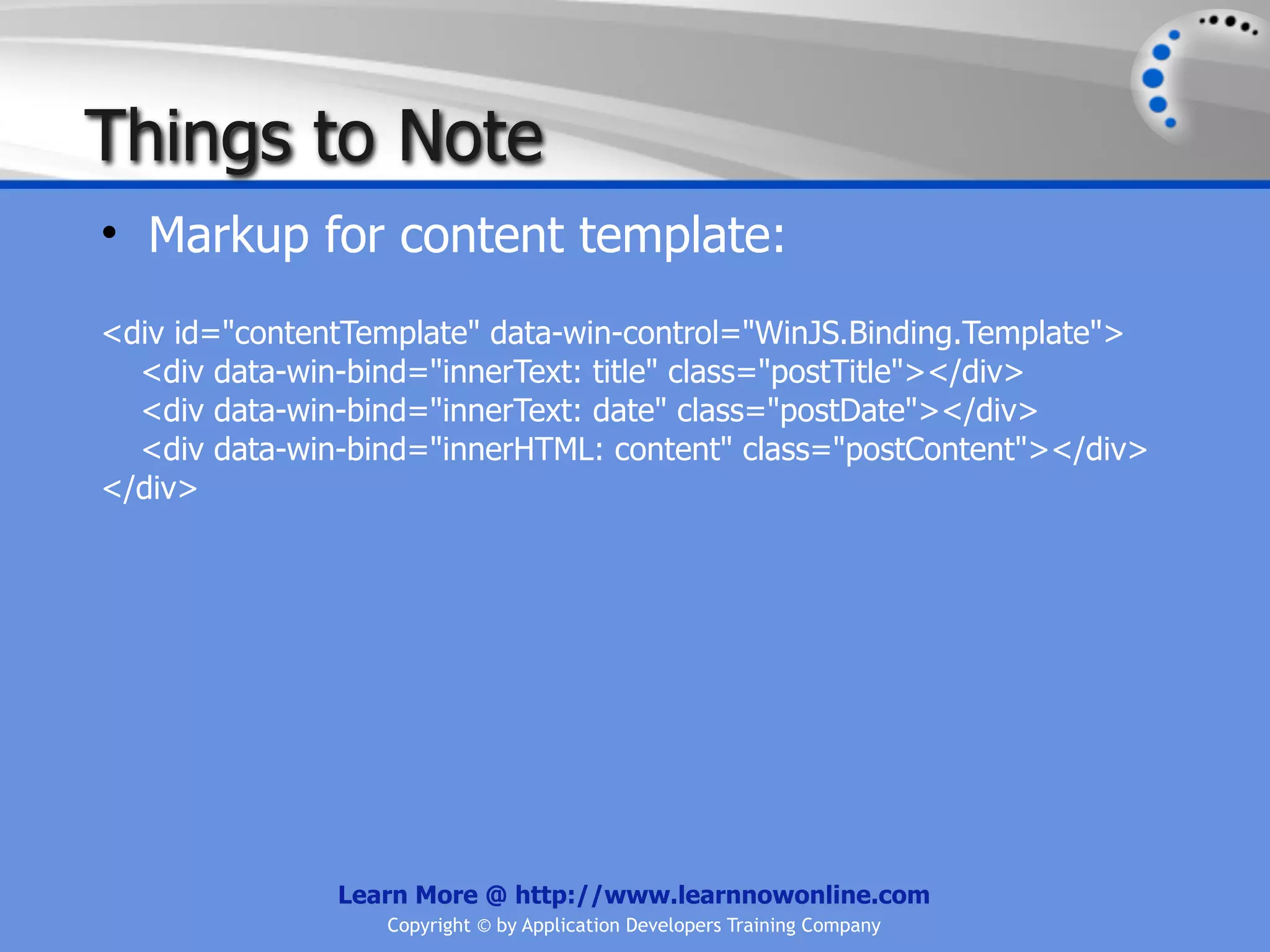 Things to Note

• Markup for content template:

<div id="contentTemplate" data-win-control="WinJS.Binding.Template">
<div data-win-bind="innerText: title" class="postTitle"></div>
<div data-win-bind="innerText: date" class="postDate"></div>
<div data-win-bind="innerHTML: content" class="postContent"></div>
</div>

Learn More @ http://www.learnnowonline.com
Copyright © by Application Developers Training Company